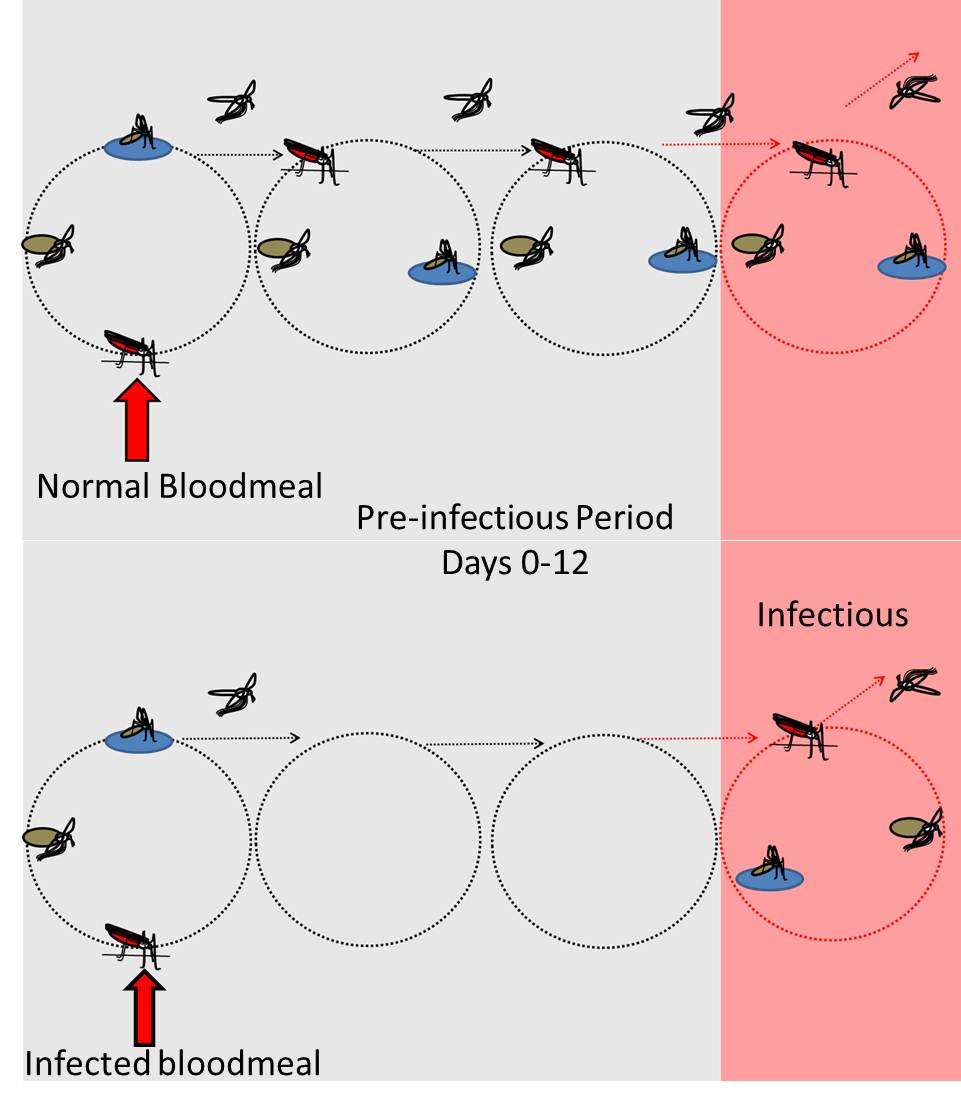 Normal Bloodmeal

Pre-infectious Period
Days 0-12

Infectious

Infected bloodmeal